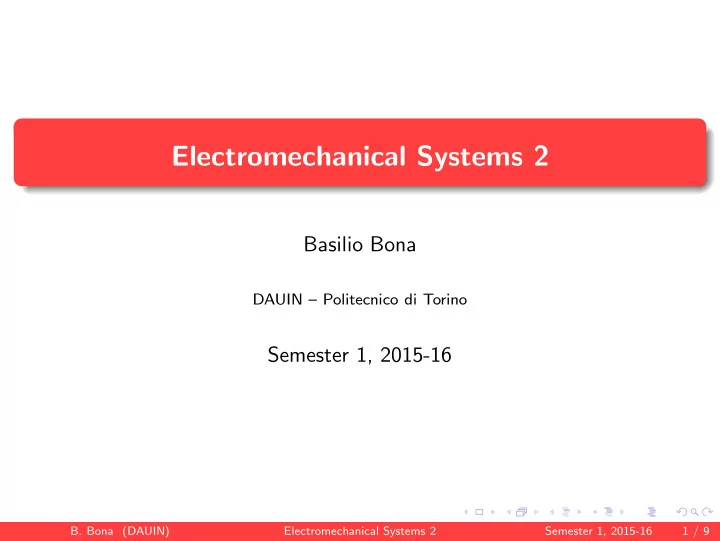 Electromechanical Systems 2

Basilio Bona

DAUIN – Politecnico di Torino

Semester 1, 2015-16

B. Bona (DAUIN) Electromechanical Systems 2 Semester 1, 2015-16 1 / 9